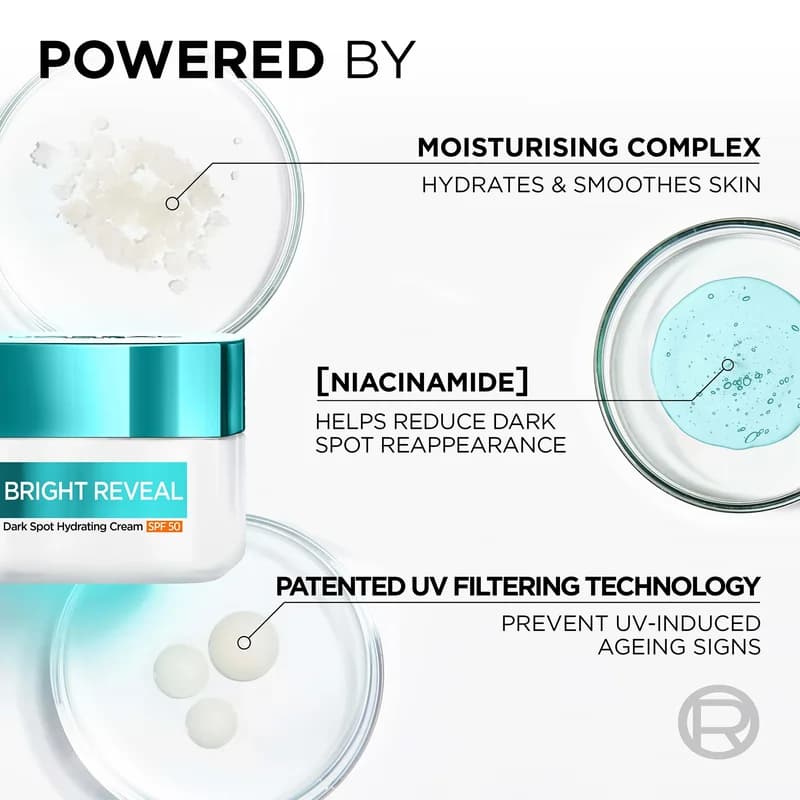 POWERED BY

MOISTURISING COMPLEX
HYDRATES & SMOOTHES SKIN

[NIACINAMIDE]
HELPS REDUCE DARK SPOT REAPPEARANCE

BRIGHT REVEAL
Dark Spot Hydrating Cream SPF 50

PATENTED UV FILTERING TECHNOLOGY
PREVENT UV-INDUCED AGEING SIGNS